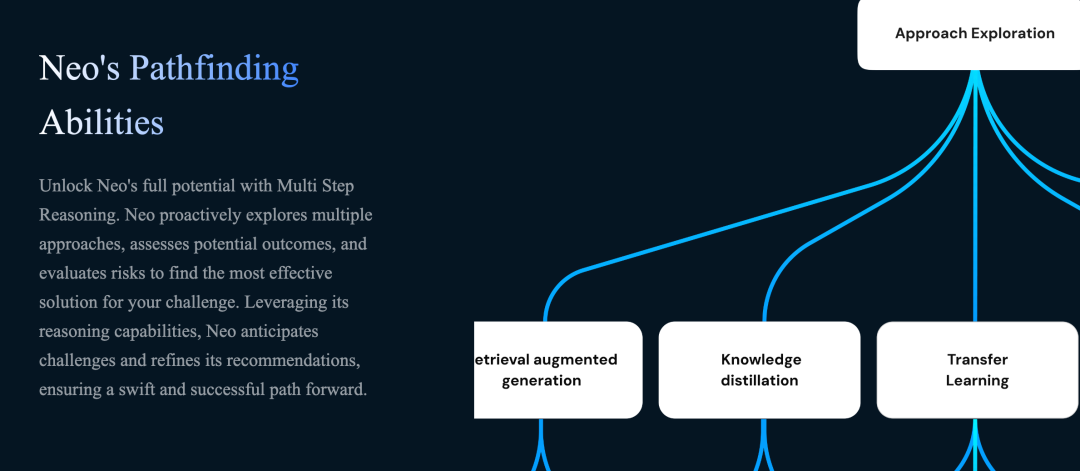 Neo's Pathfinding Abilities

Unlock Neo's full potential with Multi Step Reasoning. Neo proactively explores multiple approaches, assesses potential outcomes, and evaluates risks to find the most effective solution for your challenge. Leveraging its reasoning capabilities, Neo anticipates challenges and refines its recommendations, ensuring a swift and successful path forward.

Approach Exploration

etrieval augmented generation

Knowledge distillation

Transfer Learning